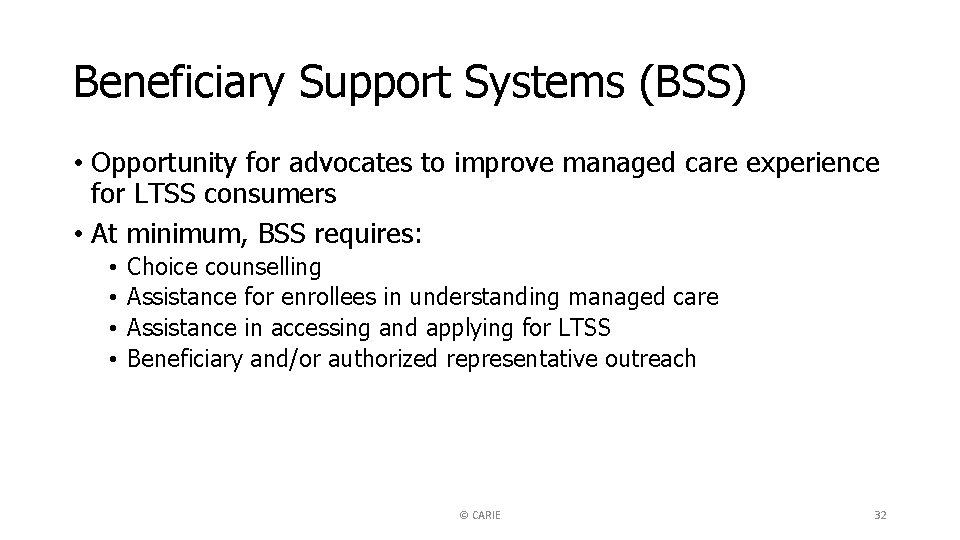 Beneficiary Support Systems (BSS)

• Opportunity for advocates to improve managed care experience for LTSS consumers
• At minimum, BSS requires:
  • Choice counselling
  • Assistance for enrollees in understanding managed care
  • Assistance in accessing and applying for LTSS
  • Beneficiary and/or authorized representative outreach

© CARIE

32